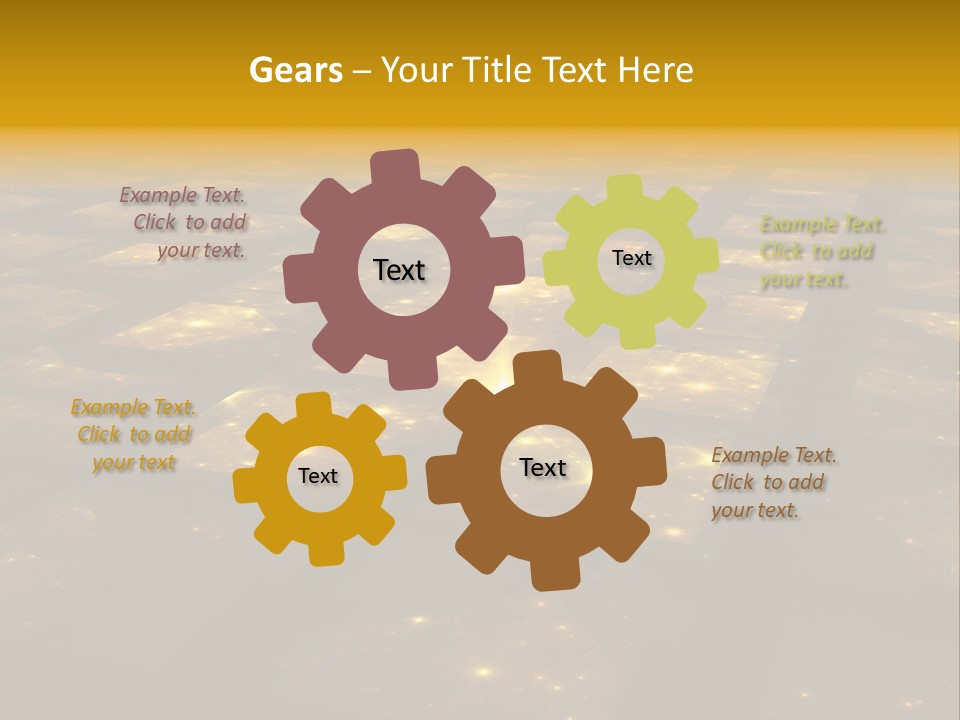 Gears – Your Title Text Here

Example Text. Click to add your text.

Text

Text

Example Text. Click to add your text.

Example Text. Click to add your text

Text

Text

Example Text. Click to add your text.